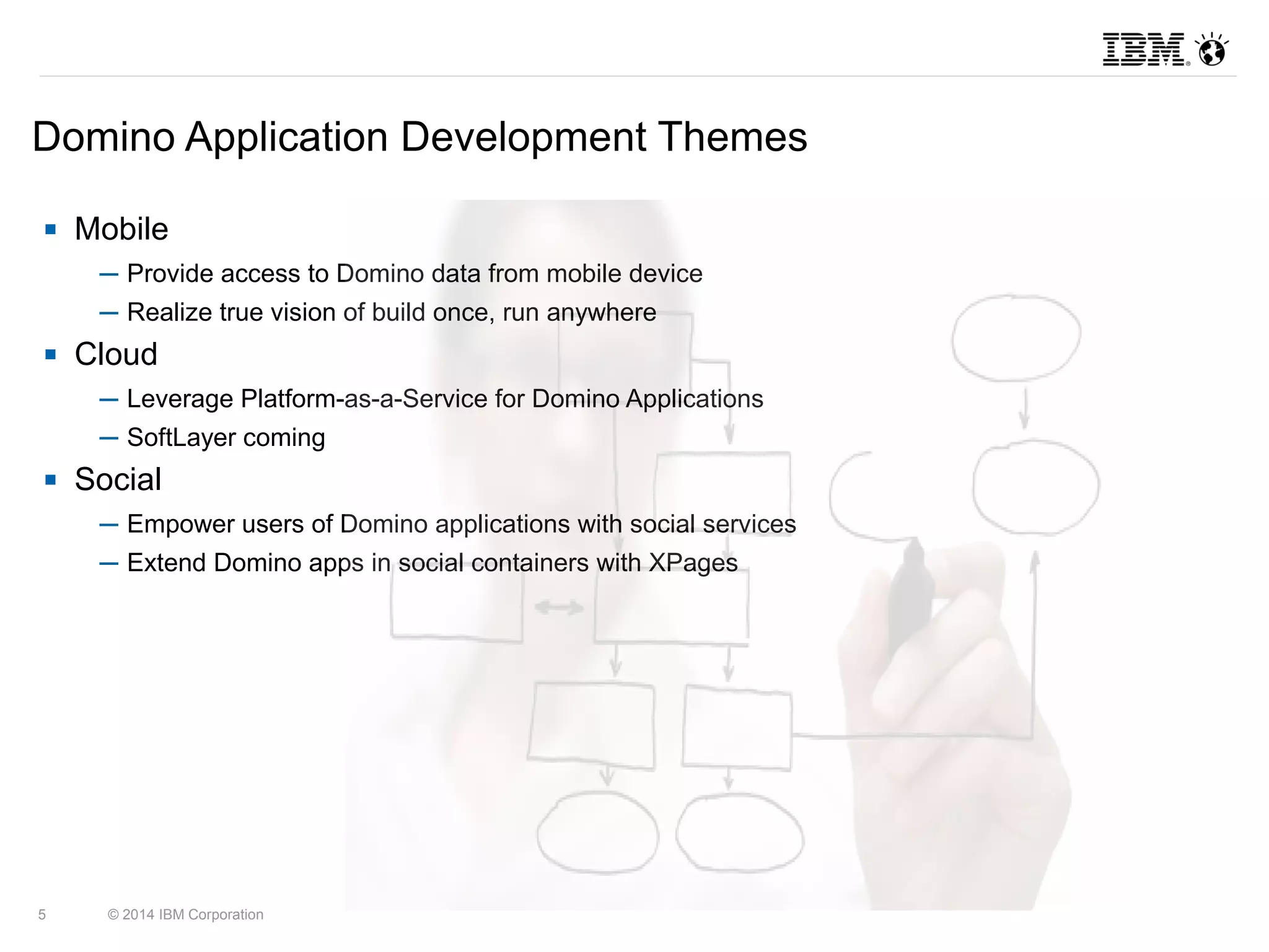 IBM

Domino Application Development Themes

▪ Mobile
– Provide access to Domino data from mobile device
– Realize true vision of build once, run anywhere
▪ Cloud
– Leverage Platform-as-a-Service for Domino Applications
– SoftLayer coming
▪ Social
– Empower users of Domino applications with social services
– Extend Domino apps in social containers with XPages

5 © 2014 IBM Corporation